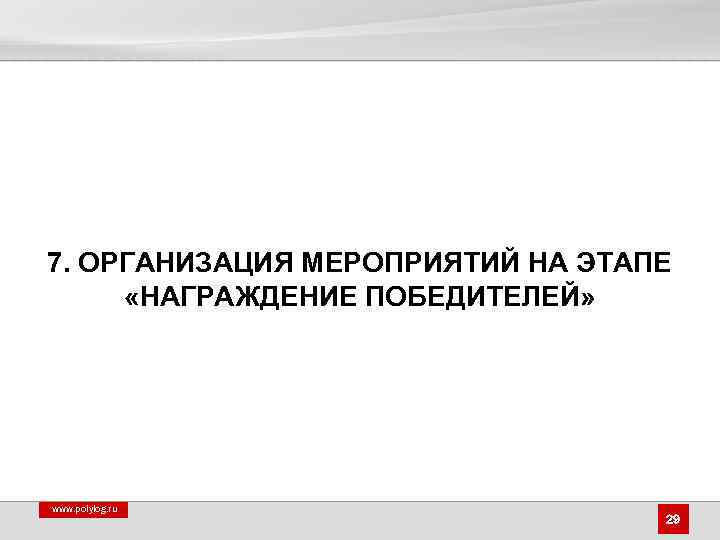 7. ОРГАНИЗАЦИЯ МЕРОПРИЯТИЙ НА ЭТАПЕ «НАГРАЖДЕНИЕ ПОБЕДИТЕЛЕЙ»

www.polylog.ru

29